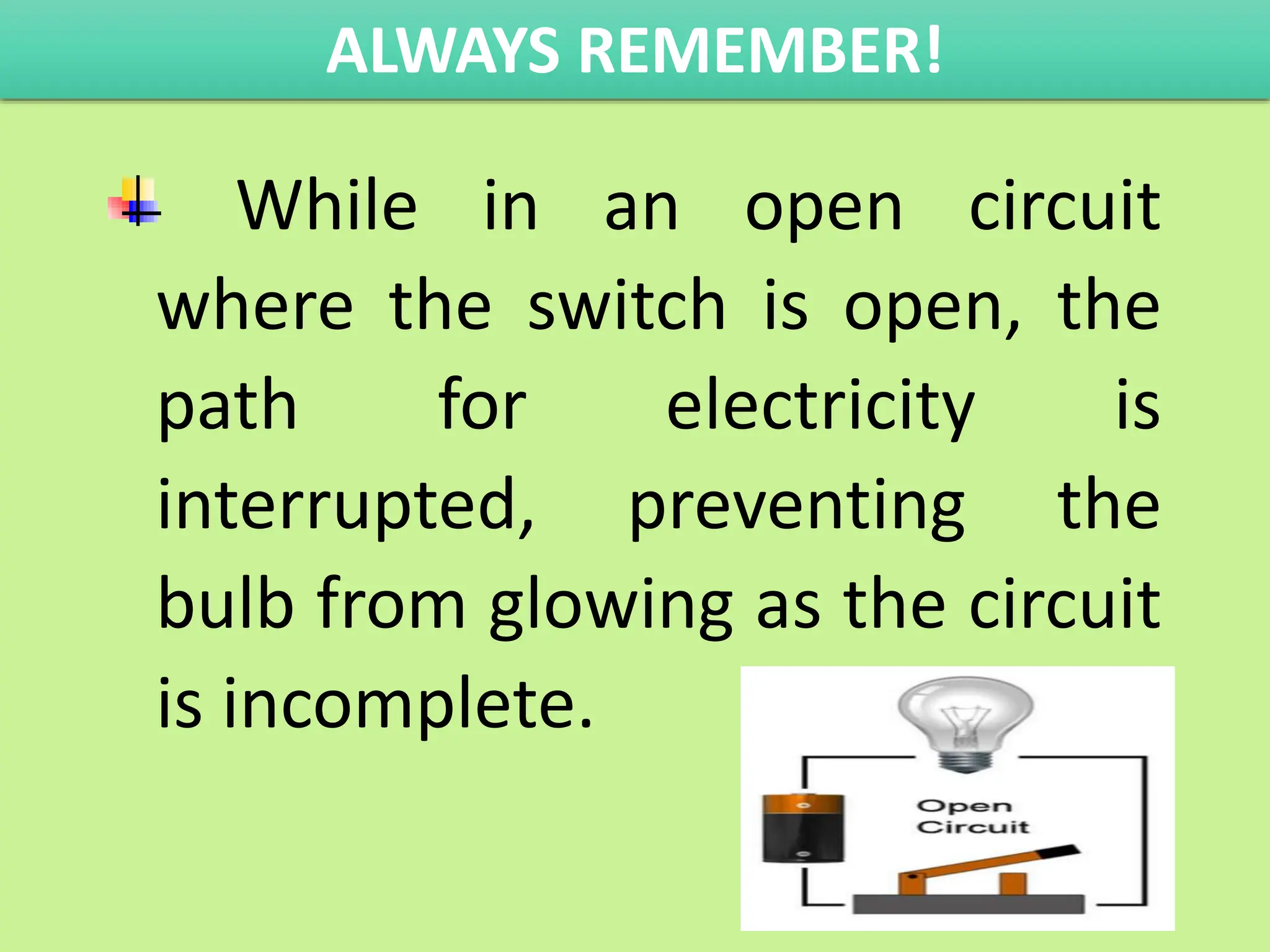 ALWAYS REMEMBER!

While in an open circuit where the switch is open, the path for electricity is interrupted, preventing the bulb from glowing as the circuit is incomplete.

Open Circuit